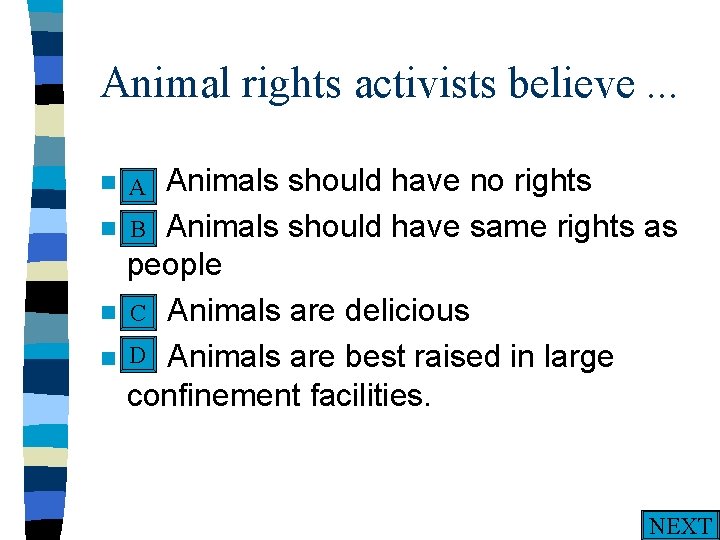 Animal rights activists believe ...

A Animals should have no rights

B Animals should have same rights as people

C Animals are delicious

D Animals are best raised in large confinement facilities.

NEXT